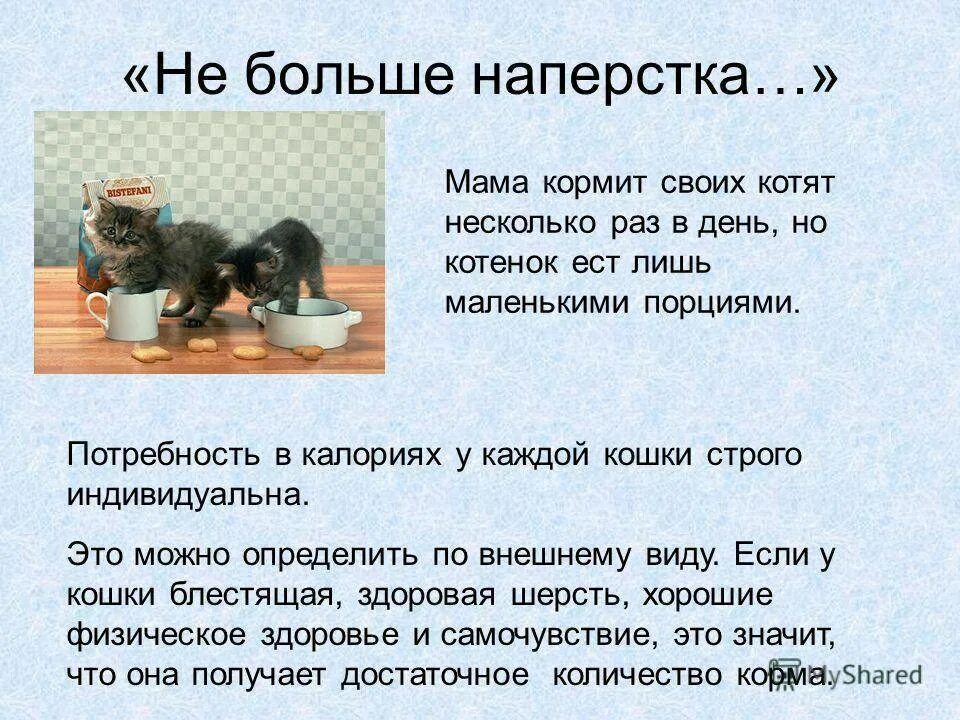 «Не больше наперстка…»

BISTEFANI

Мама кормит своих котят несколько раз в день, но котенок ест лишь маленькими порциями.

Потребность в калориях у каждой кошки строго индивидуальна.

Это можно определить по внешнему виду. Если у кошки блестящая, здоровая шерсть, хорошие физическое здоровье и самочувствие, это значит, что она получает достаточное количество корма.

MyShared